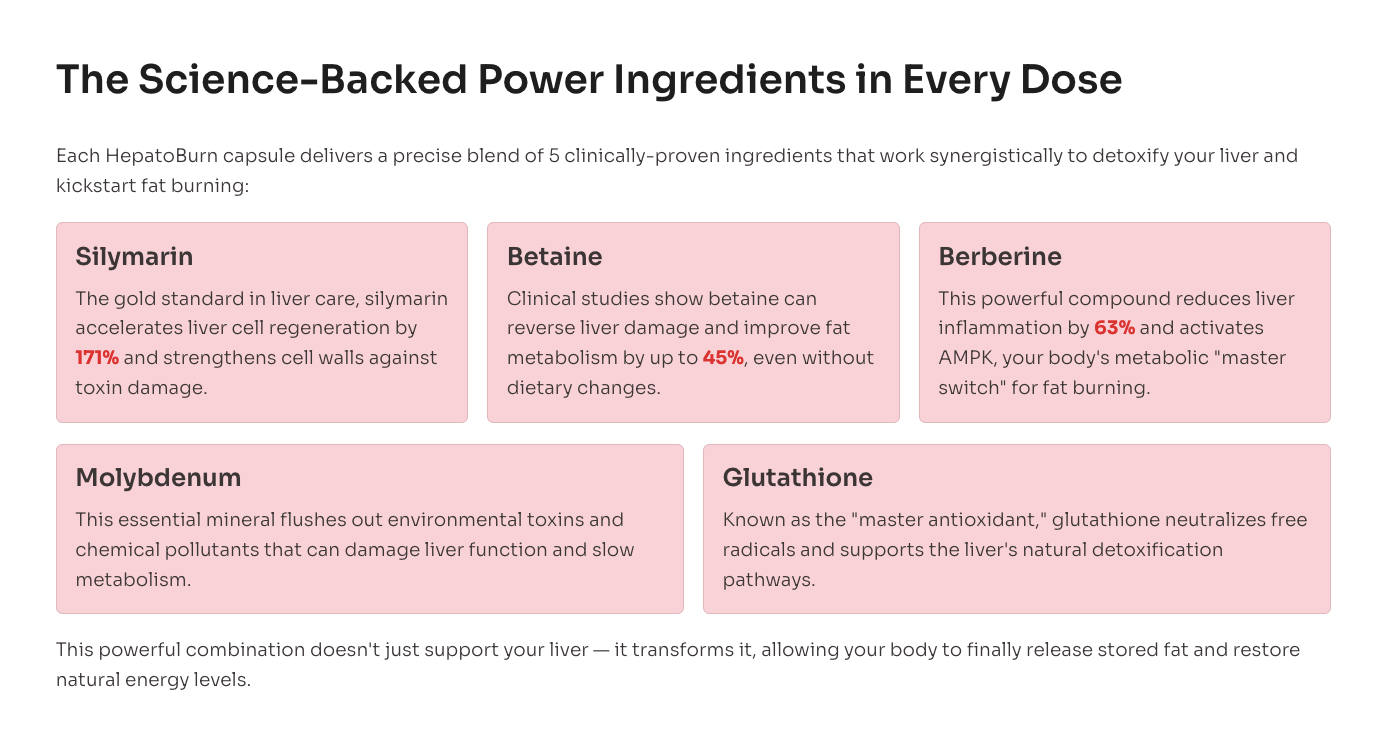 The Science-Backed Power Ingredients in Every Dose

Each HepatoBurn capsule delivers a precise blend of 5 clinically-proven ingredients that work synergistically to detoxify your liver and kickstart fat burning:

Silymarin

The gold standard in liver care, silymarin accelerates liver cell regeneration by 171% and strengthens cell walls against toxin damage.

Betaine

Clinical studies show betaine can reverse liver damage and improve fat metabolism by up to 45%, even without dietary changes.

Berberine

This powerful compound reduces liver inflammation by 63% and activates AMPK, your body's metabolic "master switch" for fat burning.

Molybdenum

This essential mineral flushes out environmental toxins and chemical pollutants that can damage liver function and slow metabolism.

Glutathione

Known as the "master antioxidant," glutathione neutralizes free radicals and supports the liver's natural detoxification pathways.

This powerful combination doesn't just support your liver — it transforms it, allowing your body to finally release stored fat and restore natural energy levels.